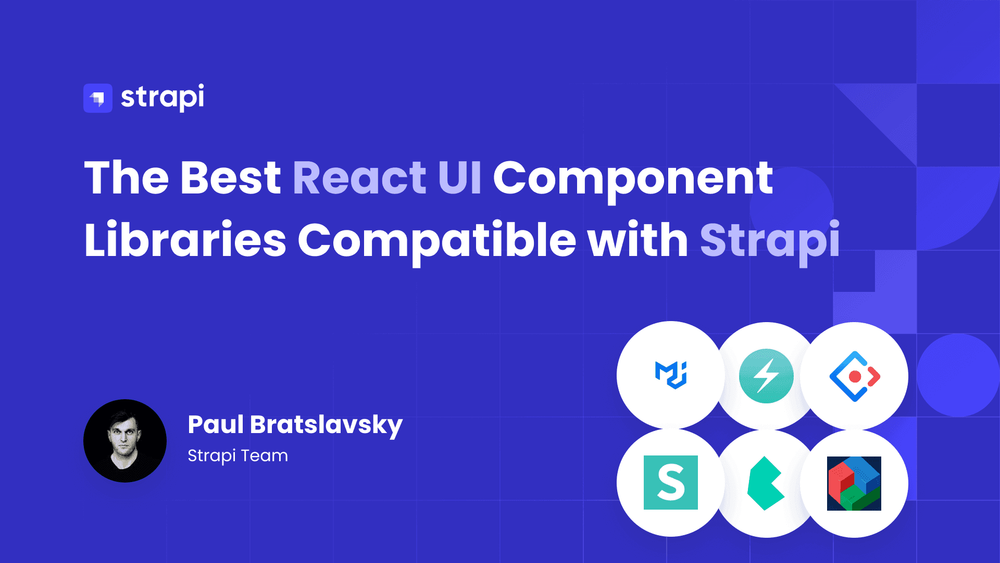 strapi

The Best React UI Component Libraries Compatible with Strapi

Paul Bratslavsky
Strapi Team

S